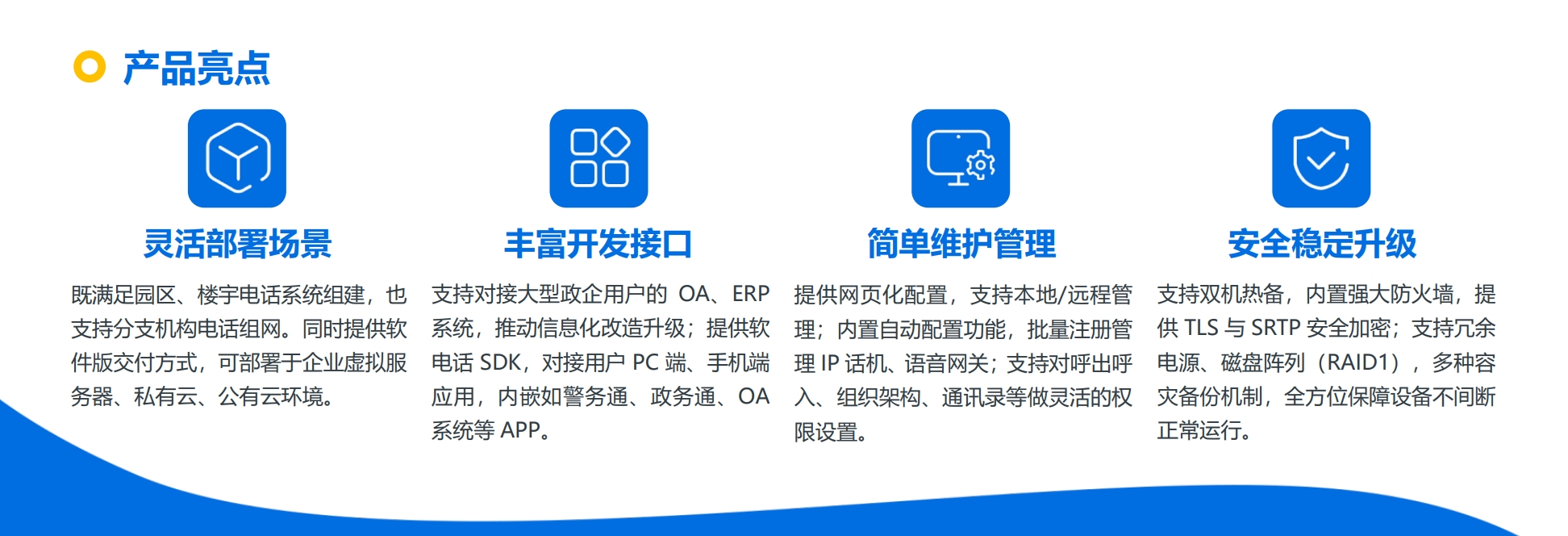 产品亮点

灵活部署场景

既满足园区、楼宇电话系统组建，也支持分支机构电话组网。同时提供软件版交付方式，可部署于企业虚拟服务器、私有云、公有云环境。

丰富开发接口

支持对接大型政企用户的 OA、ERP 系统，推动信息化改造升级；提供软电话 SDK，对接用户 PC 端、手机端应用，内嵌如警务通、政务通、OA 系统等 APP。

简单维护管理

提供网页化配置，支持本地/远程管理；内置自动配置功能，批量注册管理 IP 话机、语音网关；支持对呼出呼入、组织架构、通讯录等做灵活的权限设置。

安全稳定升级

支持双机热备，内置强大防火墙，提供 TLS 与 SRTP 安全加密；支持冗余电源、磁盘阵列（RAID1），多种容灾备份机制，全方位保障设备不间断正常运行。